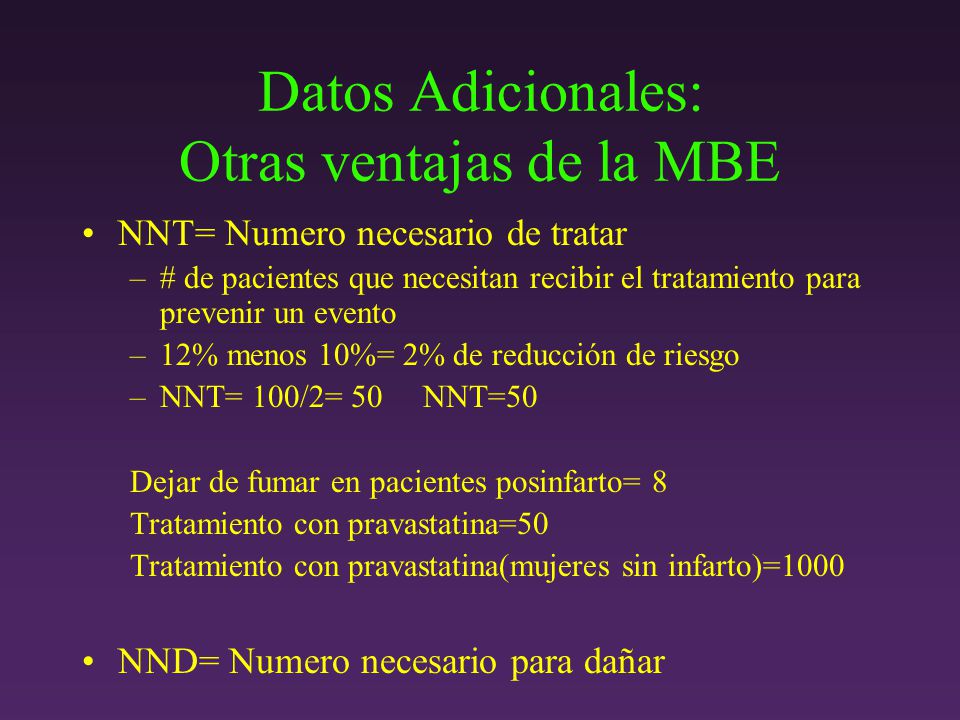 Datos Adicionales:
Otras ventajas de la MBE

• NNT= Numero necesario de tratar
– # de pacientes que necesitan recibir el tratamiento para prevenir un evento
– 12% menos 10%= 2% de reducción de riesgo
– NNT= 100/2= 50 NNT=50

Dejar de fumar en pacientes posinfarto= 8
Tratamiento con pravastatina=50
Tratamiento con pravastatina(mujeres sin infarto)=1000

• NND= Numero necesario para dañar